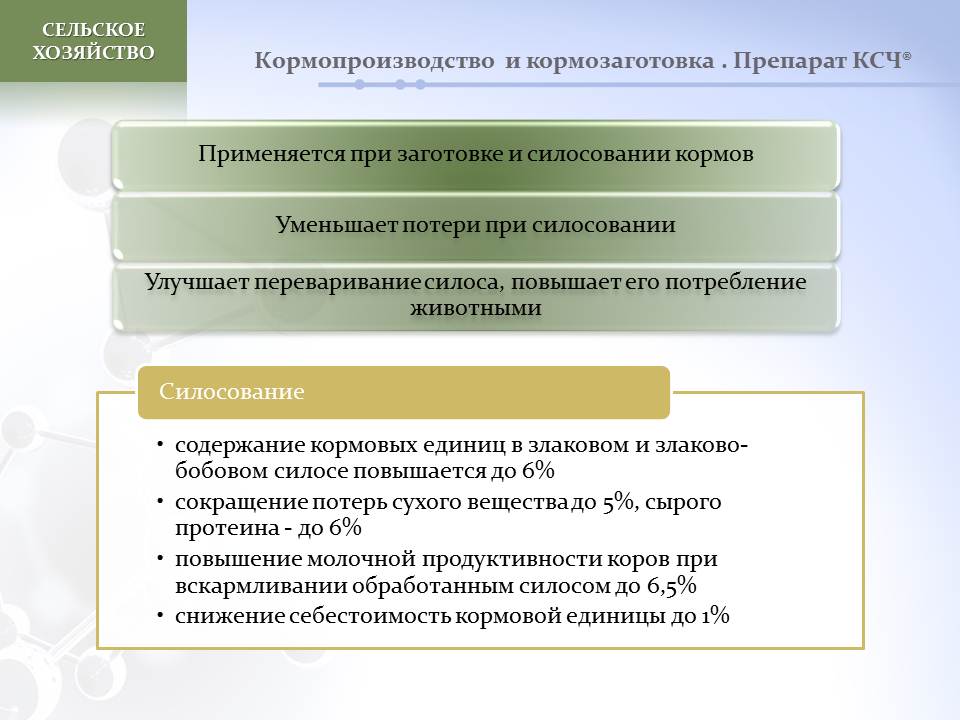 СЕЛЬСКОЕ ХОЗЯЙСТВО

Кормопроизводство и кормозаготовка . Препарат КСЧ®

Применяется при заготовке и силосовании кормов

Уменьшает потери при силосовании

Улучшает переваривание силоса, повышает его потребление животными

Силосование

• содержание кормовых единиц в злаковом и злаково-бобовом силосе повышается до 6%
• сокращение потерь сухого вещества до 5%, сырого протеина - до 6%
• повышение молочной продуктивности коров при вскармливании обработанным силосом до 6,5%
• снижение себестоимость кормовой единицы до 1%